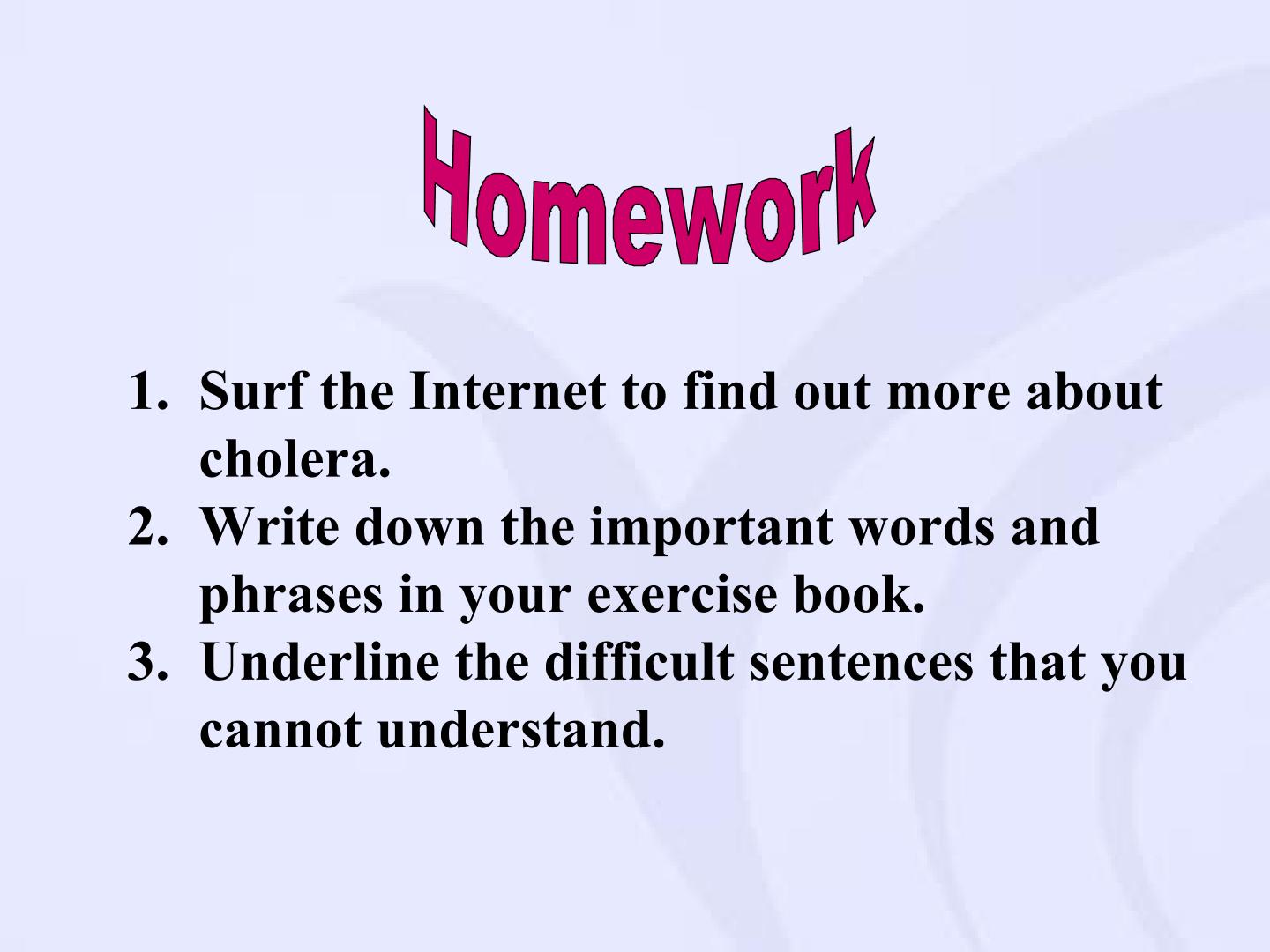 Homework

1. Surf the Internet to find out more about cholera.
2. Write down the important words and phrases in your exercise book.
3. Underline the difficult sentences that you cannot understand.